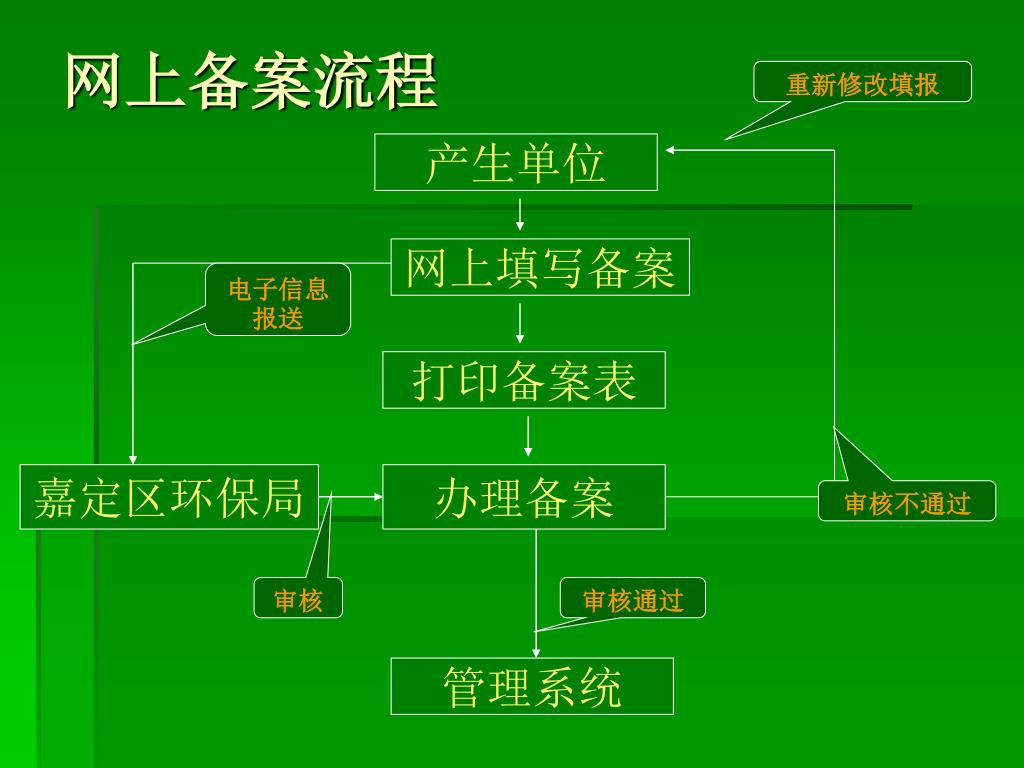 网上备案流程

重新修改填报

产生单位

网上填写备案

电子信息报送

打印备案表

嘉定区环保局

办理备案

审核不通过

审核

审核通过

管理系统